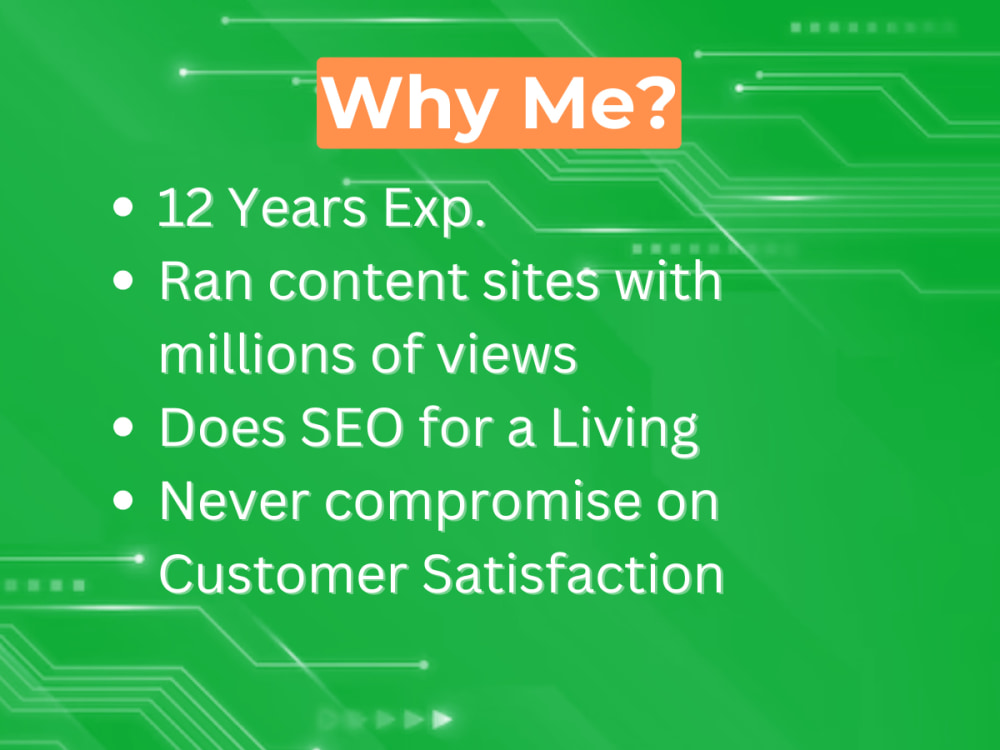 Why Me?

- 12 Years Exp.
- Ran content sites with millions of views
- Does SEO for a Living
- Never compromise on Customer Satisfaction